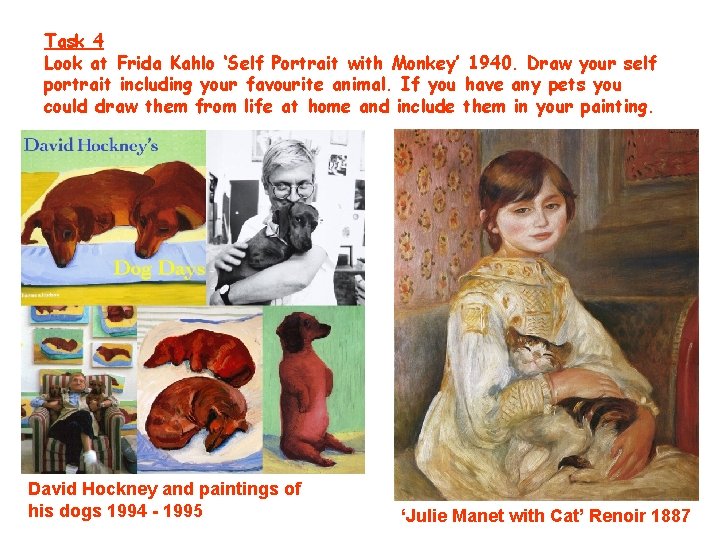 Task 4
Look at Frida Kahlo 'Self Portrait with Monkey' 1940. Draw your self portrait including your favourite animal. If you have any pets you could draw them from life at home and include them in your painting.

David Hockney's
Dog Days

David Hockney and paintings of his dogs 1994 - 1995

'Julie Manet with Cat' Renoir 1887